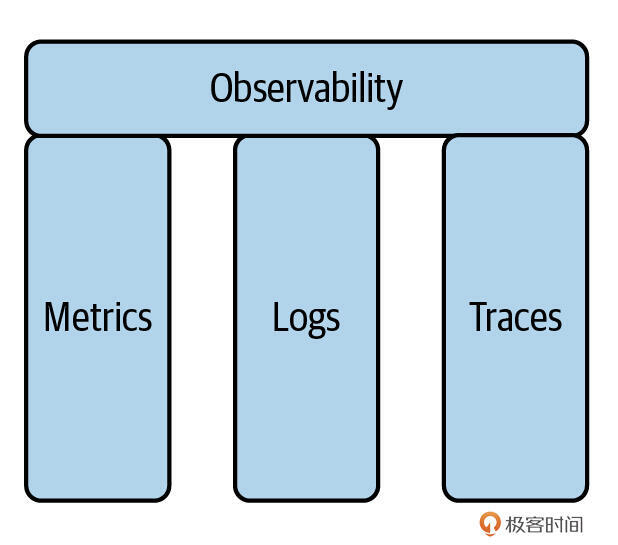 Observability

Metrics

Logs

Traces

极客时间